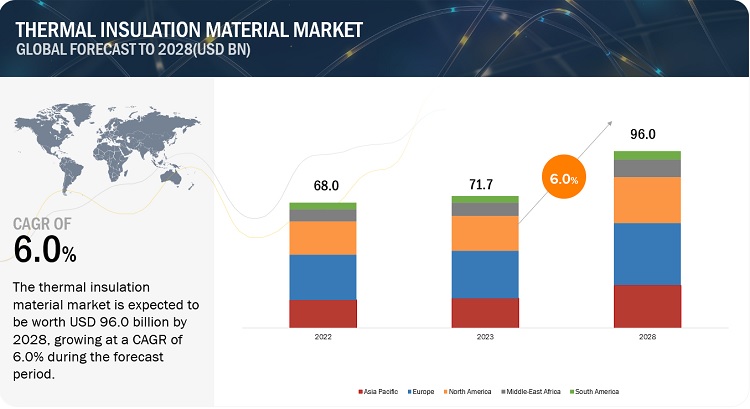 THERMAL INSULATION MATERIAL MARKET
GLOBAL FORECAST TO 2028(USD BN)

CAGR OF
6.0%

The thermal insulation material market is expected to be worth USD 96.0 billion by 2028, growing at a CAGR of 6.0% during the forecast period.

68.0
71.7
6.0%
96.0

2022
2023
2028

Asia Pacific Europe North America Middle-East Africa South America